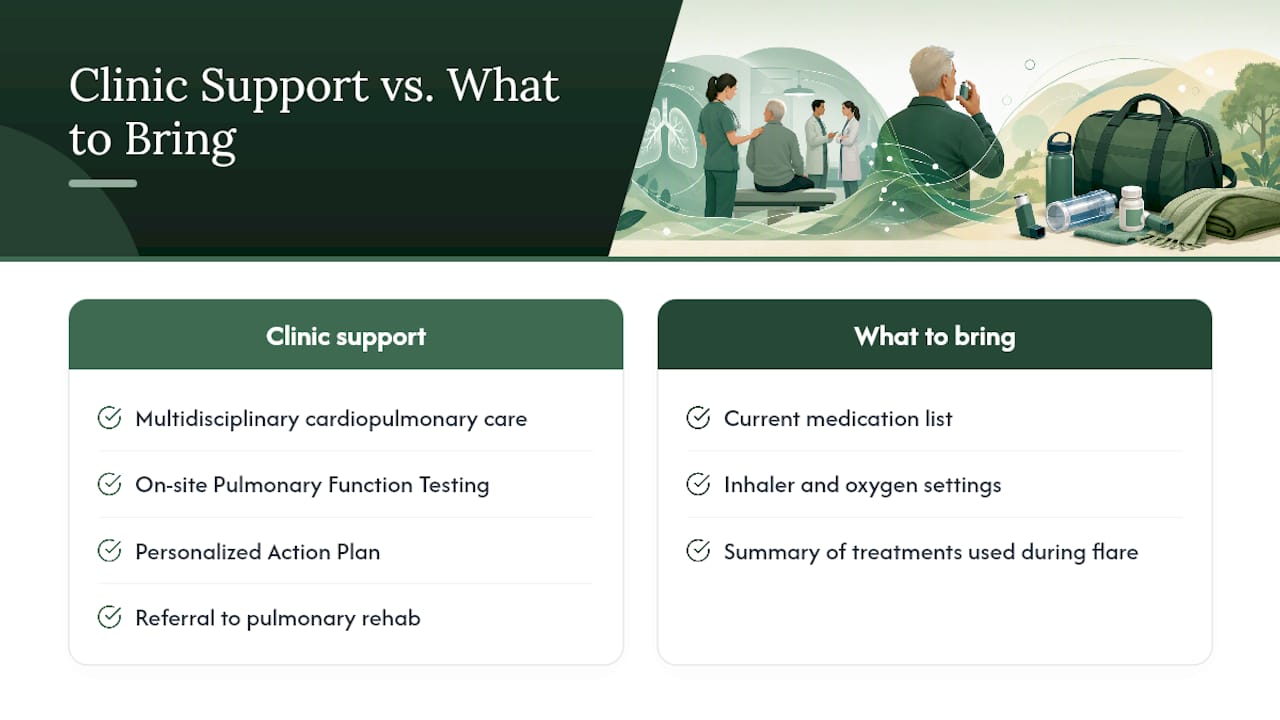 Clinic Support vs. What to Bring

Clinic support

Multidisciplinary cardiopulmonary care

On-site Pulmonary Function Testing

Personalized Action Plan

Referral to pulmonary rehab

What to bring

Current medication list

Inhaler and oxygen settings

Summary of treatments used during flare